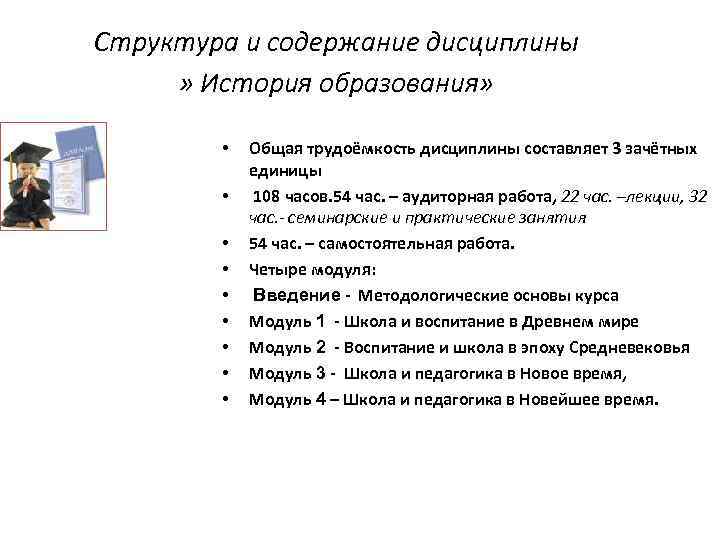 Структура и содержание дисциплины » История образования»

• Общая трудоёмкость дисциплины составляет 3 зачётных единицы
• 108 часов.54 час. – аудиторная работа, 22 час. –лекции, 32 час.- семинарские и практические занятия
• 54 час. – самостоятельная работа.
• Четыре модуля:
• Введение - Методологические основы курса
• Модуль 1 - Школа и воспитание в Древнем мире
• Модуль 2 - Воспитание и школа в эпоху Средневековья
• Модуль 3 - Школа и педагогика в Новое время,
• Модуль 4 – Школа и педагогика в Новейшее время.